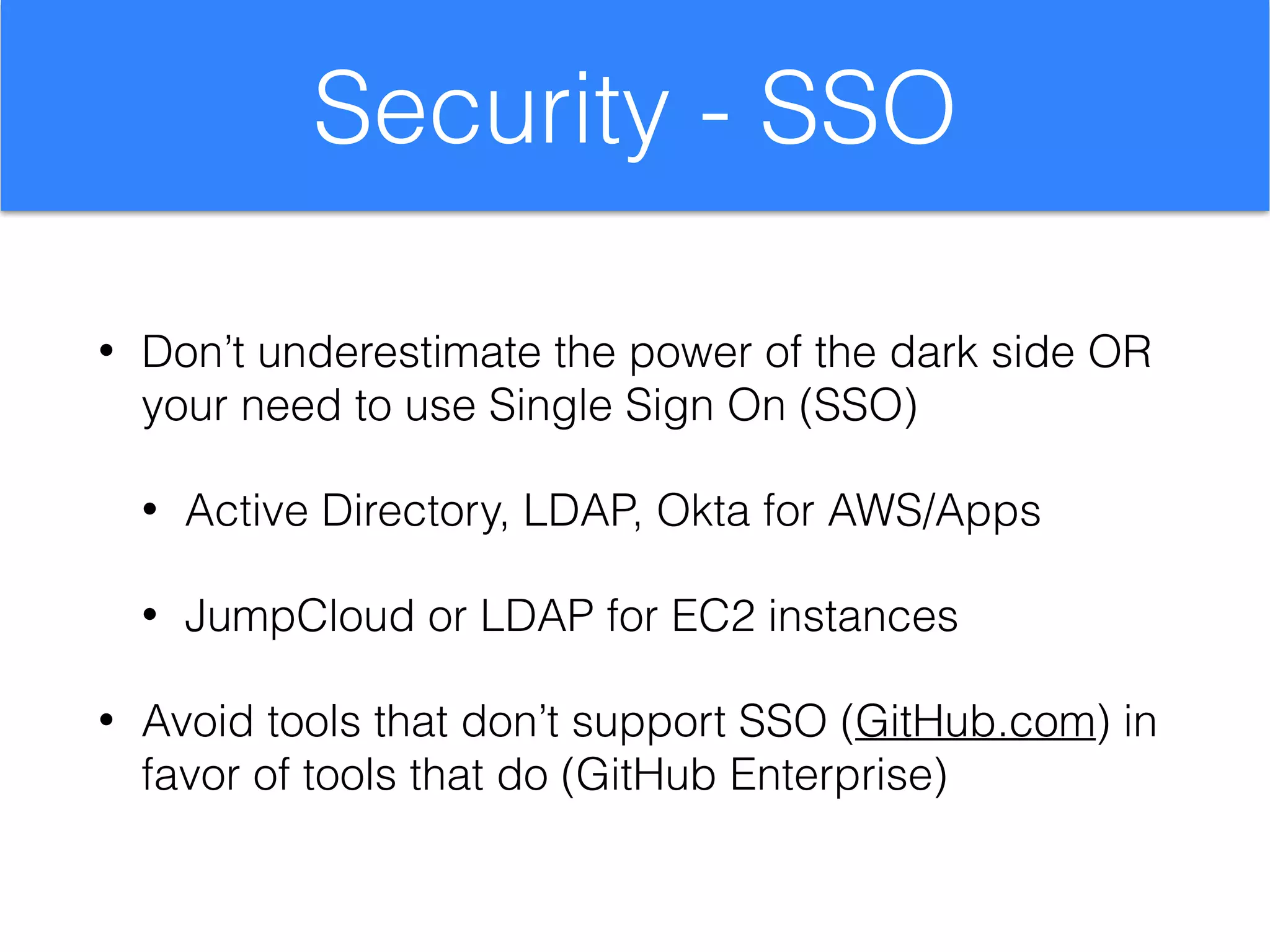 Security - SSO

• Don’t underestimate the power of the dark side OR your need to use Single Sign On (SSO)

• Active Directory, LDAP, Okta for AWS/Apps

• JumpCloud or LDAP for EC2 instances

• Avoid tools that don’t support SSO (GitHub.com) in favor of tools that do (GitHub Enterprise)